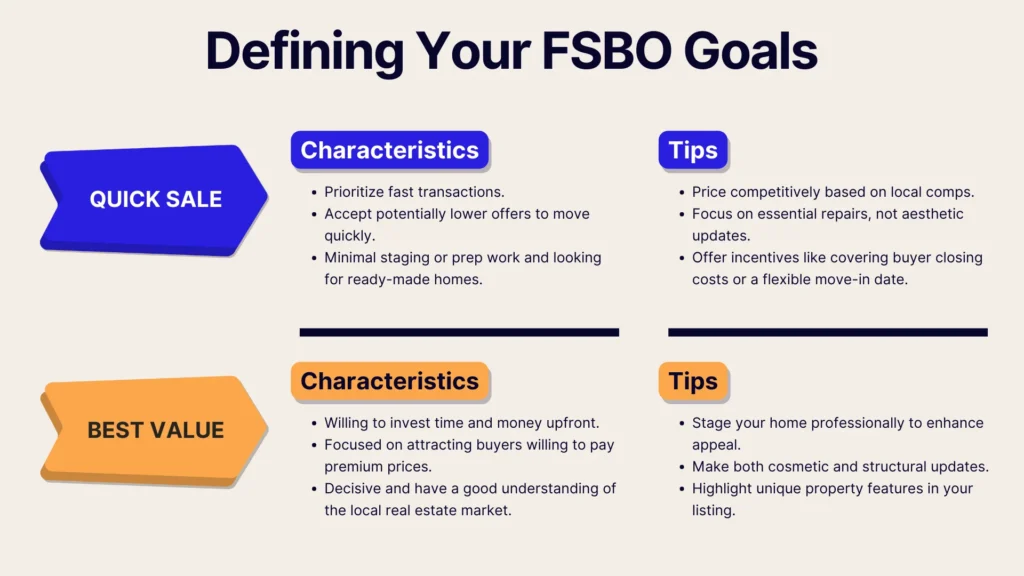 Defining Your FSBO Goals

QUICK SALE

Characteristics

- Prioritize fast transactions.
- Accept potentially lower offers to move quickly.
- Minimal staging or prep work and looking for ready-made homes.

Tips

- Price competitively based on local comps.
- Focus on essential repairs, not aesthetic updates.
- Offer incentives like covering buyer closing costs or a flexible move-in date.

BEST VALUE

Characteristics

- Willing to invest time and money upfront.
- Focused on attracting buyers willing to pay premium prices.
- Decisive and have a good understanding of the local real estate market.

Tips

- Stage your home professionally to enhance appeal.
- Make both cosmetic and structural updates.
- Highlight unique property features in your listing.